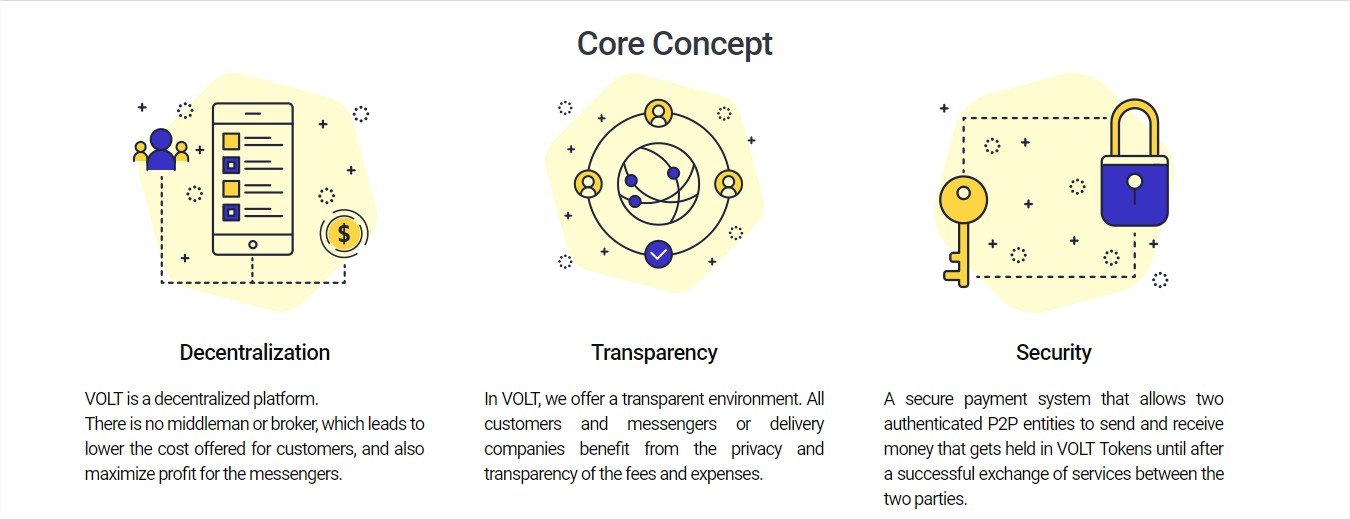 Core Concept

$

Decentralization

VOLT is a decentralized platform.
There is no middleman or broker, which leads to lower the cost offered for customers, and also maximize profit for the messengers.

Transparency

In VOLT, we offer a transparent environment. All customers and messengers or delivery companies benefit from the privacy and transparency of the fees and expenses.

Security

A secure payment system that allows two authenticated P2P entities to send and receive money that gets held in VOLT Tokens until after a successful exchange of services between the two parties.